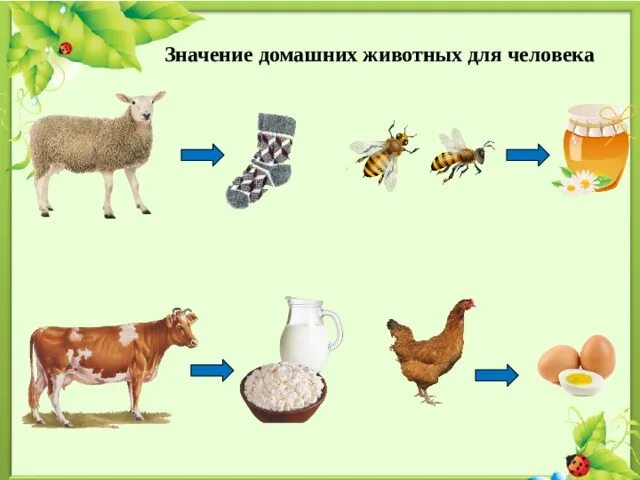 Значение домашних животных для человека